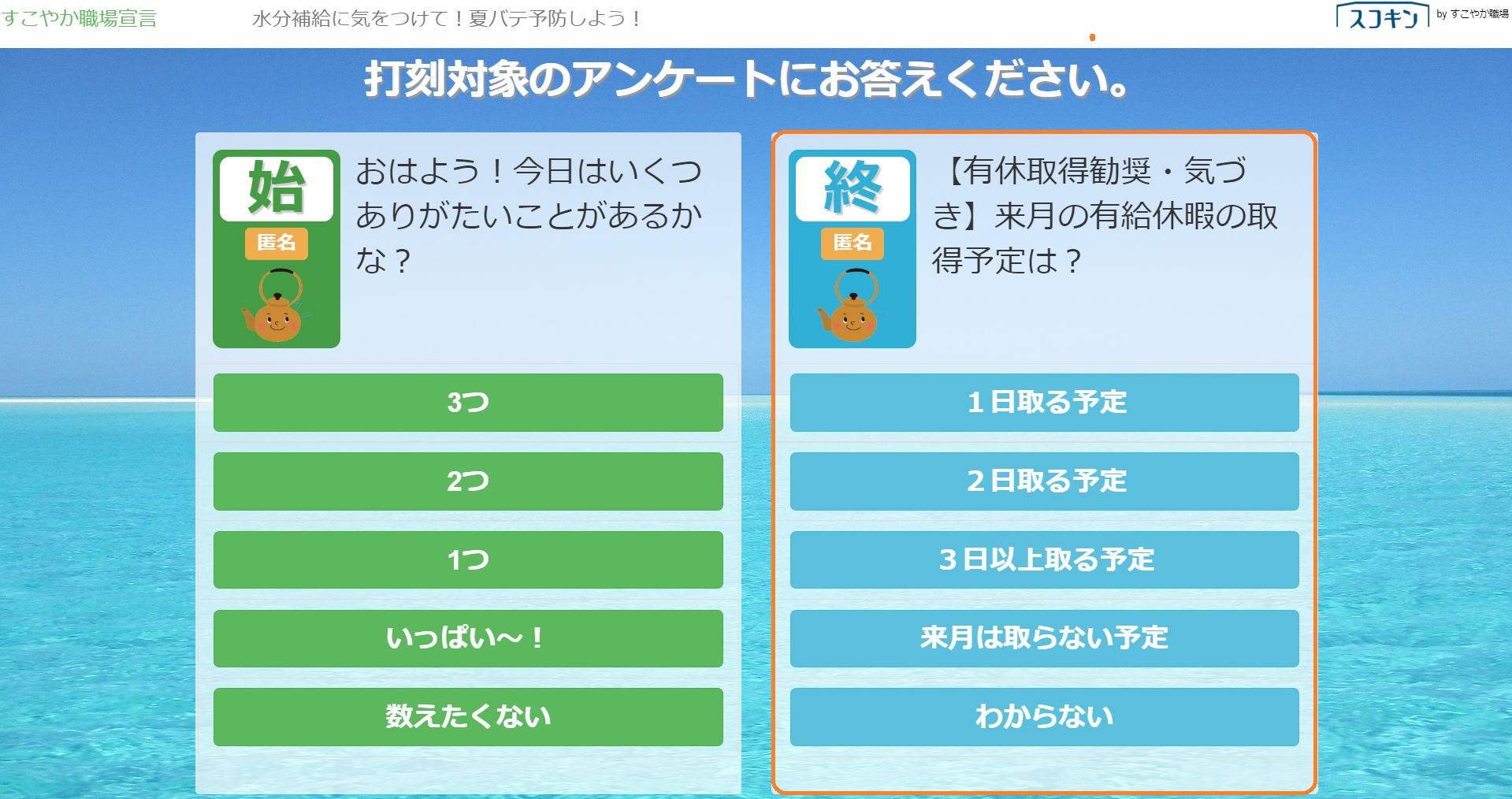 すこやか職場宣言

水分補給に気をつけて！夏バテ予防しよう！

スコキン by すこやか職場

打刻対象のアンケートにお答えください。

始

匿名

おはよう！今日はいくつありがたいことがあるかな？

3つ

2つ

1つ

いっぱい～！

数えたくない

終

匿名

【有休取得勧奨・気づき】来月の有給休暇の取得予定は？

１日取る予定

２日取る予定

３日以上取る予定

来月は取らない予定

わからない